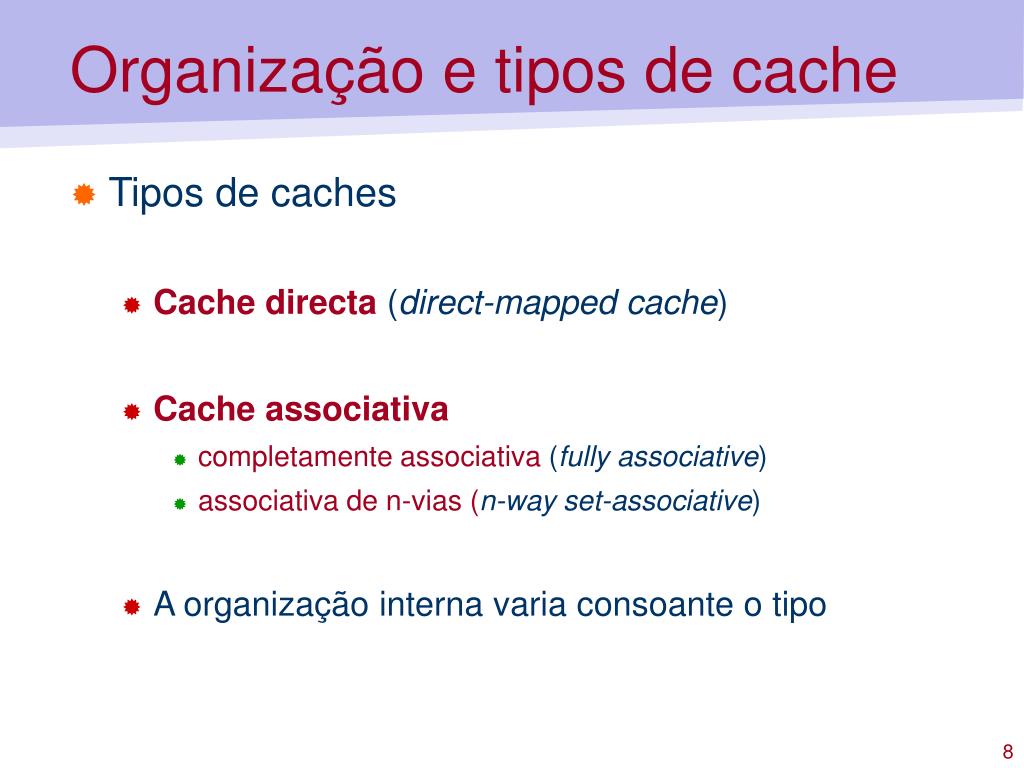 Organização e tipos de cache

Tipos de caches

Cache directa (direct-mapped cache)

Cache associativa

completamente associativa (fully associative)

associativa de n-vias (n-way set-associative)

A organização interna varia consoante o tipo

8